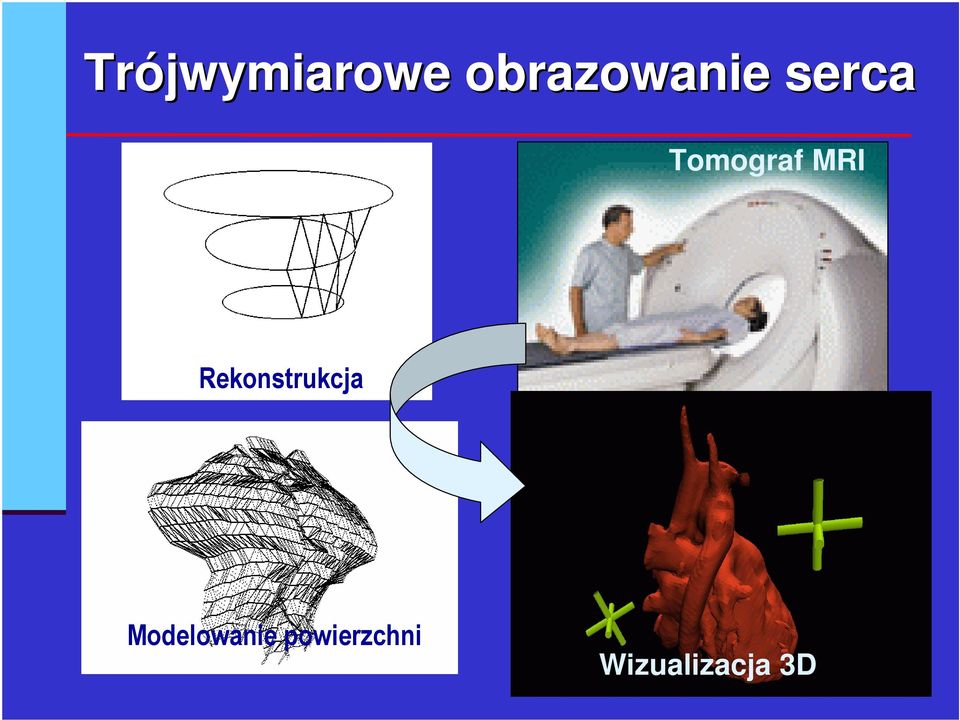 Trójwymiarowe obrazowanie serca

Rekonstrukcja

Tomograf MRI

Modelowanie powierzchni

Wizualizacja 3D